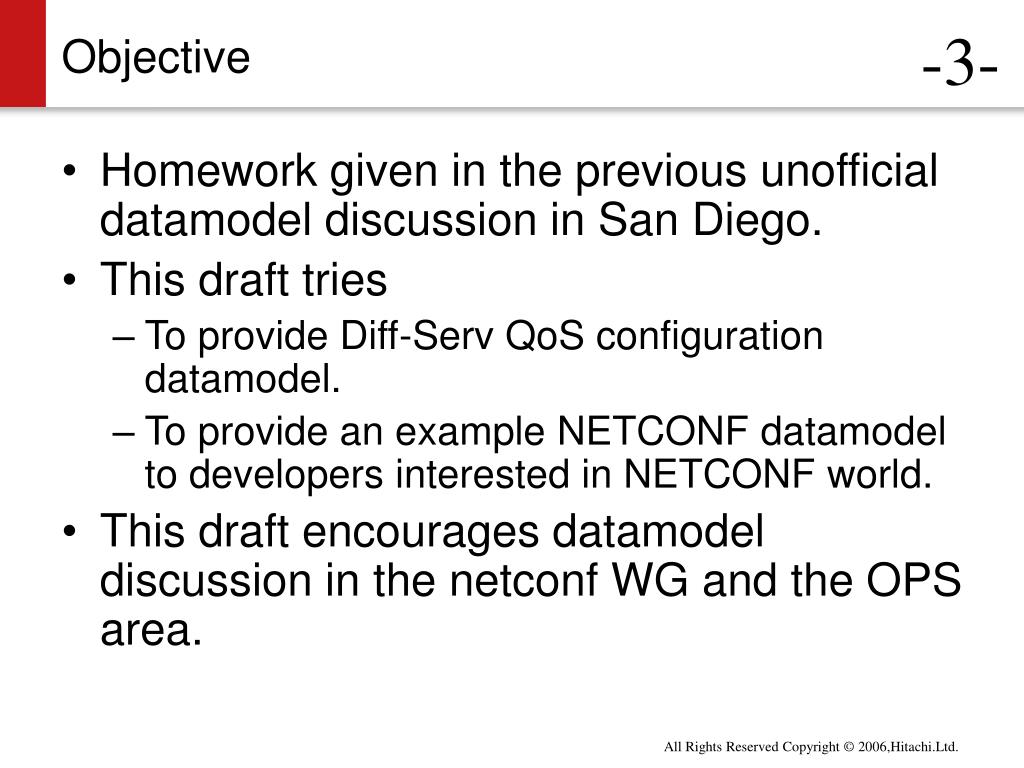 Objective

-3-

• Homework given in the previous unofficial datamodel discussion in San Diego.
• This draft tries
– To provide Diff-Serv QoS configuration datamodel.
– To provide an example NETCONF datamodel to developers interested in NETCONF world.
• This draft encourages datamodel discussion in the netconf WG and the OPS area.

All Rights Reserved Copyright © 2006,Hitachi.Ltd.